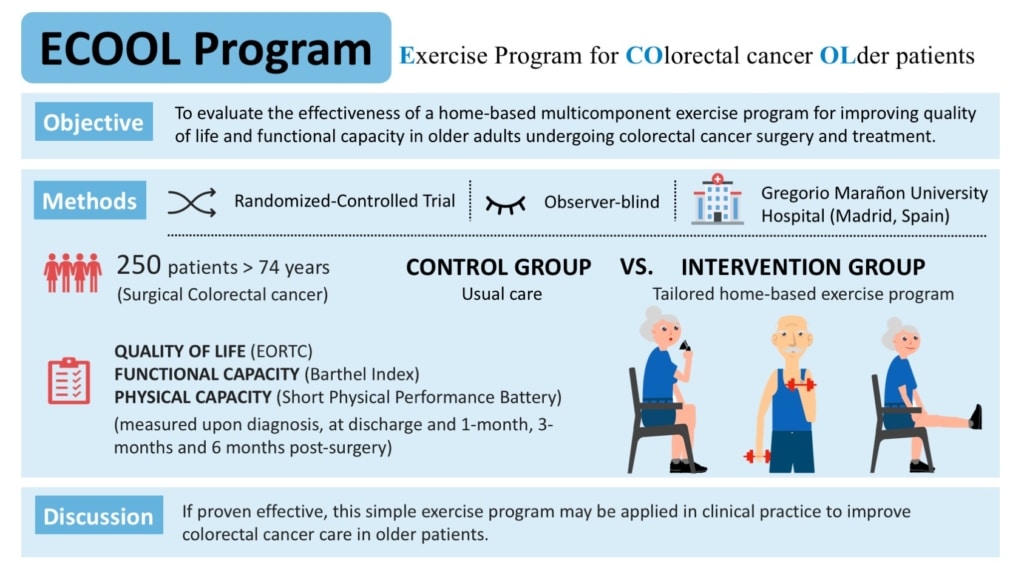 ECOOL Program

Exercise Program for COlorectal cancer OLder patients

Objective

To evaluate the effectiveness of a home-based multicomponent exercise program for improving quality of life and functional capacity in older adults undergoing colorectal cancer surgery and treatment.

Methods

Randomized-Controlled Trial

Observer-blind

Gregorio Marañon University Hospital (Madrid, Spain)

250 patients > 74 years (Surgical Colorectal cancer)

CONTROL GROUP
Usual care

VS.

INTERVENTION GROUP
Tailored home-based exercise program

QUALITY OF LIFE (EORTC)
FUNCTIONAL CAPACITY (Barthel Index)
PHYSICAL CAPACITY (Short Physical Performance Battery)
(measured upon diagnosis, at discharge and 1-month, 3-months and 6 months post-surgery)

Discussion

If proven effective, this simple exercise program may be applied in clinical practice to improve colorectal cancer care in older patients.